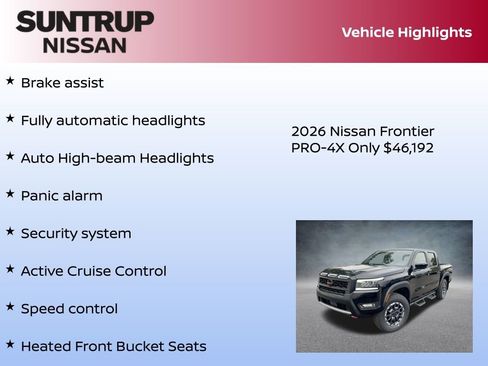 SUNTRUP NISSAN

Vehicle Highlights

★ Brake assist

★ Fully automatic headlights

★ Auto High-beam Headlights

★ Panic alarm

★ Security system

★ Active Cruise Control

★ Speed control

★ Heated Front Bucket Seats

2026 Nissan Frontier PRO-4X Only $46,192